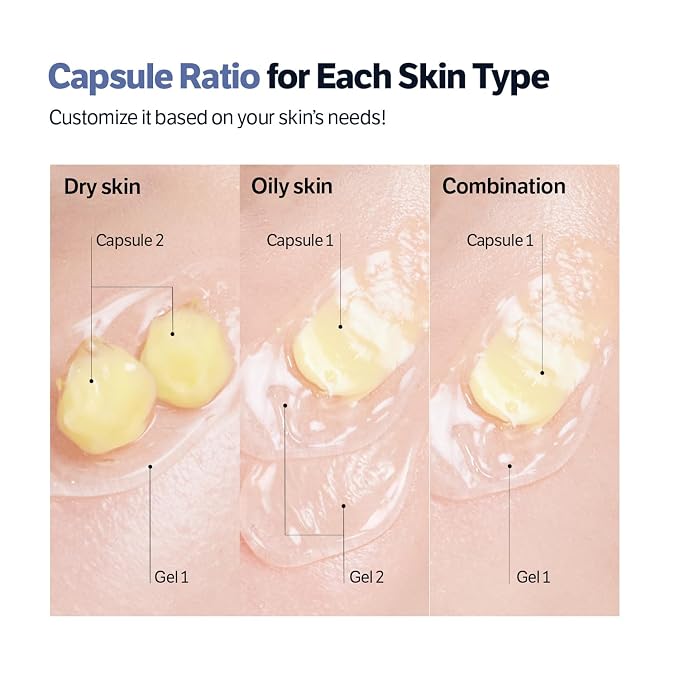 Capsule Ratio for Each Skin Type

Customize it based on your skin's needs!

Dry skin

Capsule 2

Gel 1

Oily skin

Capsule 1

Gel 2

Combination

Capsule 1

Gel 1